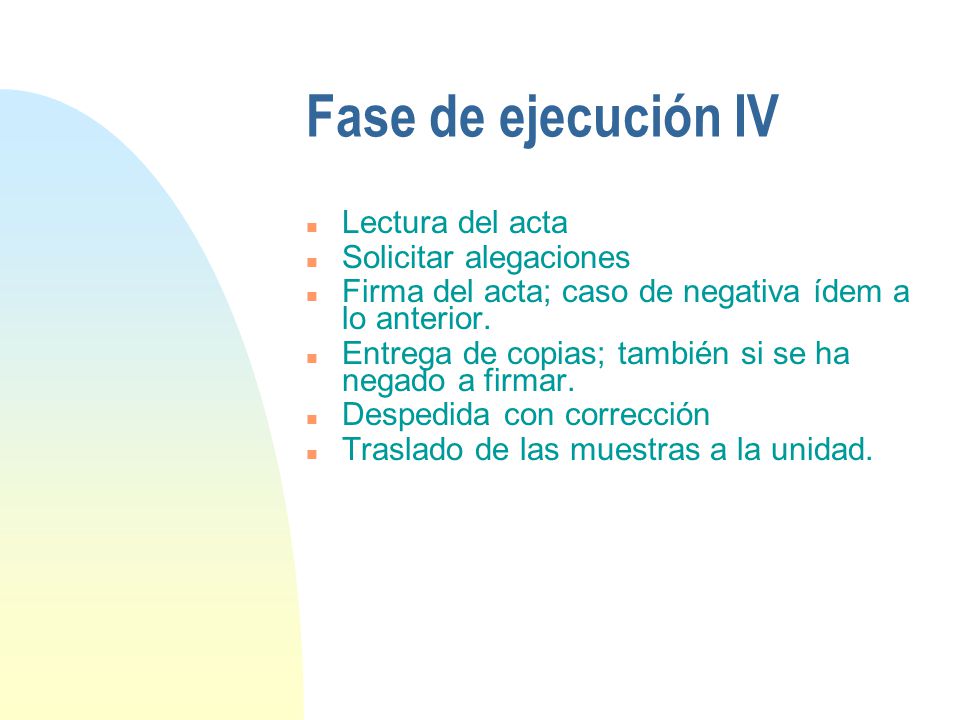 Fase de ejecución IV

- Lectura del acta
- Solicitar alegaciones
- Firma del acta; caso de negativa ídem a lo anterior.
- Entrega de copias; también si se ha negado a firmar.
- Despedida con corrección
- Traslado de las muestras a la unidad.